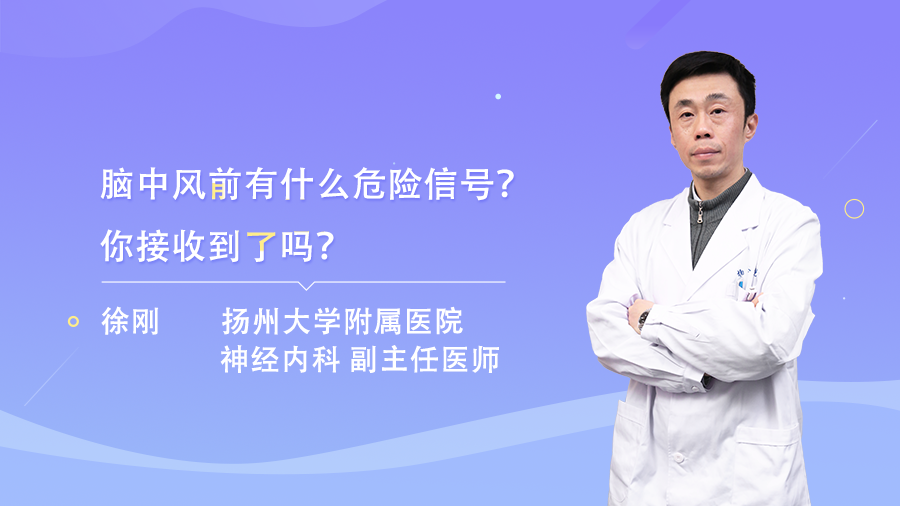 脑中风前有什么危险信号？
你接收到了吗？

徐刚 扬州大学附属医院
神经内科 副主任医师